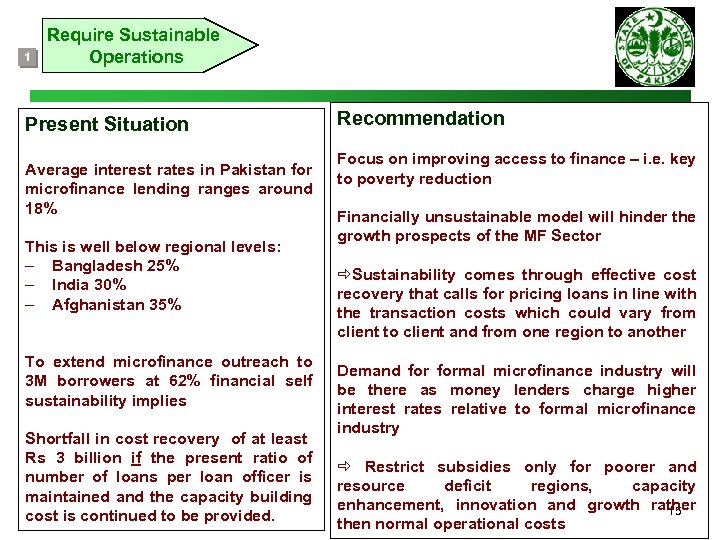 1

Require Sustainable Operations

STATE BANK OF PAKISTAN

Present Situation

Average interest rates in Pakistan for microfinance lending ranges around 18%

This is well below regional levels:
– Bangladesh 25%
– India 30%
– Afghanistan 35%

To extend microfinance outreach to 3M borrowers at 62% financial self sustainability implies

Shortfall in cost recovery of at least Rs 3 billion if the present ratio of number of loans per loan officer is maintained and the capacity building cost is continued to be provided.

Recommendation

Focus on improving access to finance – i.e. key to poverty reduction

Financially unsustainable model will hinder the growth prospects of the MF Sector

⇨Sustainability comes through effective cost recovery that calls for pricing loans in line with the transaction costs which could vary from client to client and from one region to another

Demand for formal microfinance industry will be there as money lenders charge higher interest rates relative to formal microfinance industry

⇨ Restrict subsidies only for poorer and resource deficit regions, capacity enhancement, innovation and growth rather then normal operational costs

15